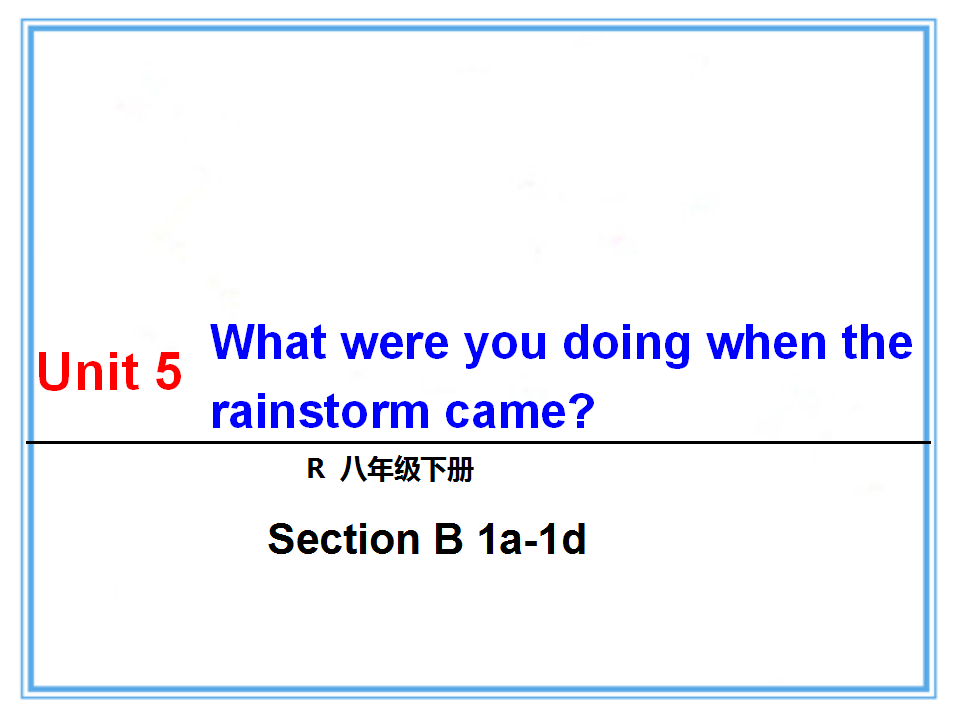 Unit 5 What were you doing when the rainstorm came?

R 八年级下册

Section B 1a-1d